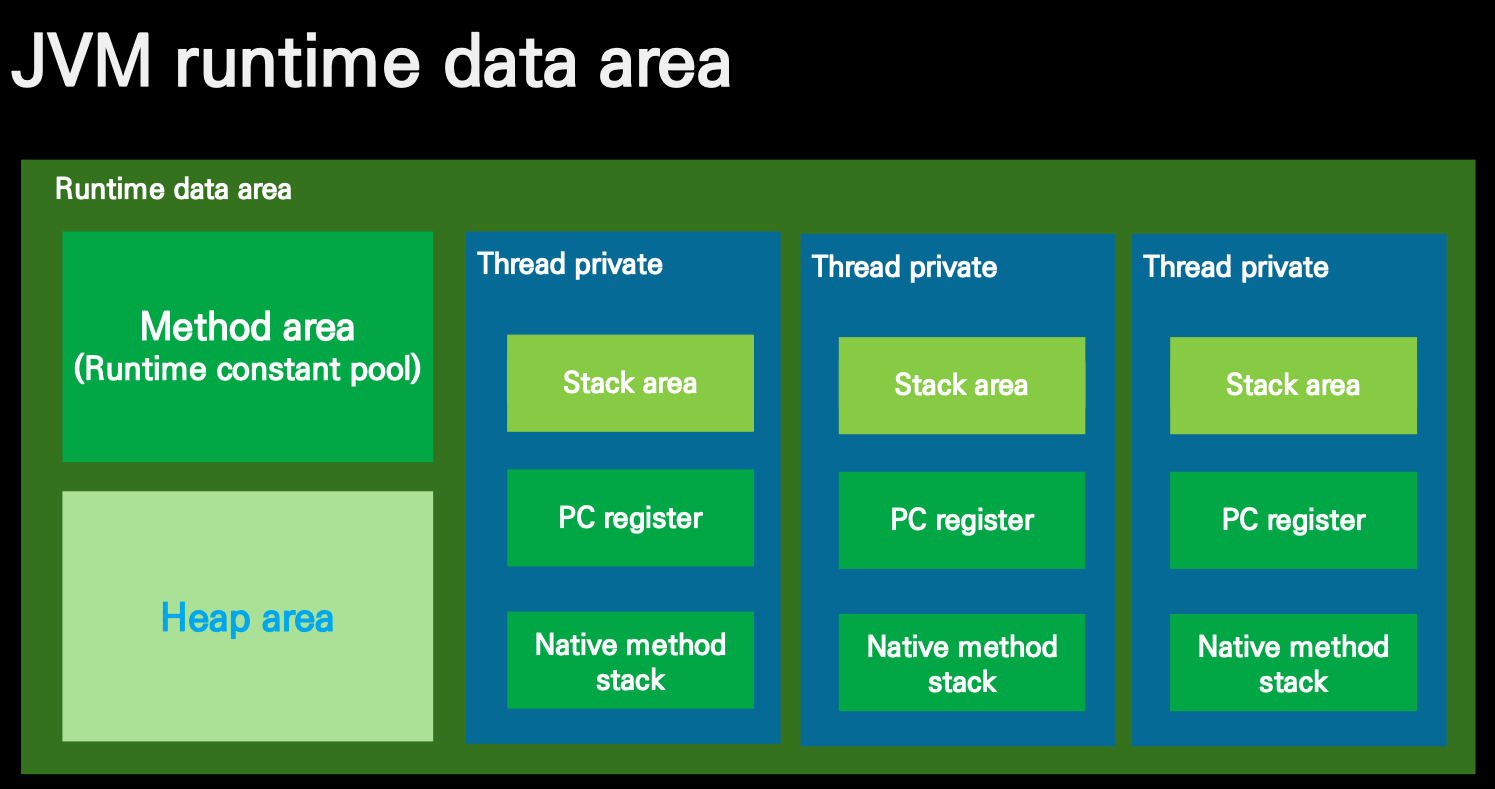 JVM runtime data area

Runtime data area

Method area
(Runtime constant pool)

Heap area

Thread private

Stack area

PC register

Native method stack

Thread private

Stack area

PC register

Native method stack

Thread private

Stack area

PC register

Native method stack